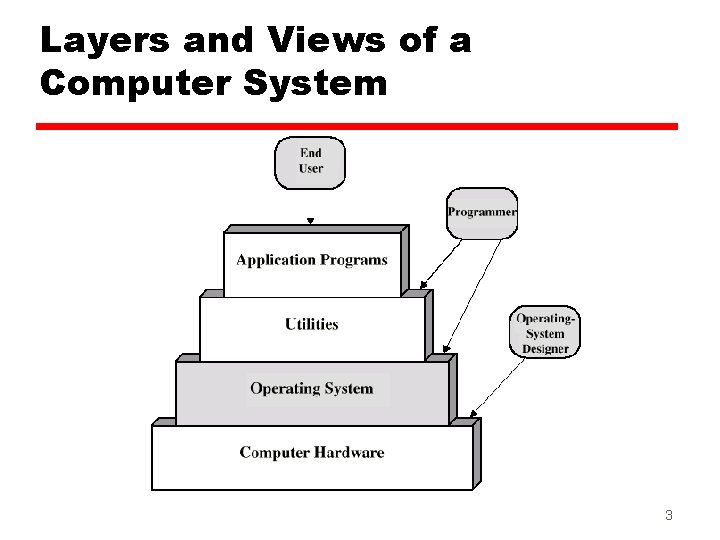 Layers and Views of a Computer System

End User

Programmer

Application Programs

Utilities

Operating-System Designer

Operating System

Computer Hardware

3